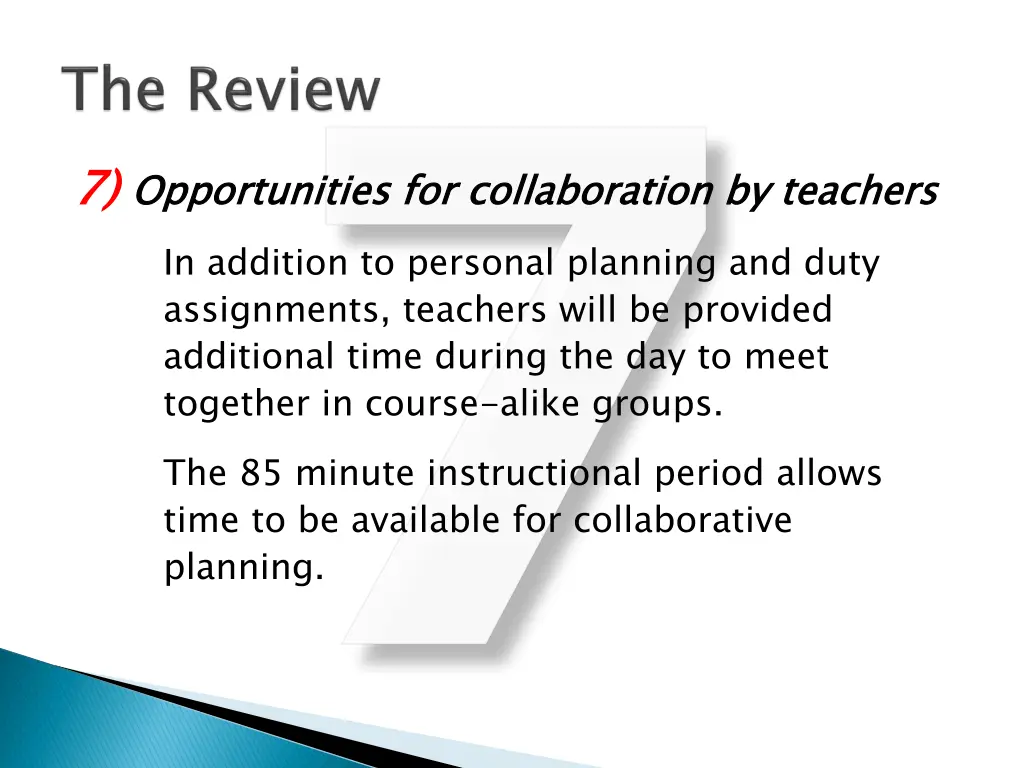 The Review

7) Opportunities for collaboration by teachers

In addition to personal planning and duty assignments, teachers will be provided additional time during the day to meet together in course-alike groups.

The 85 minute instructional period allows time to be available for collaborative planning.